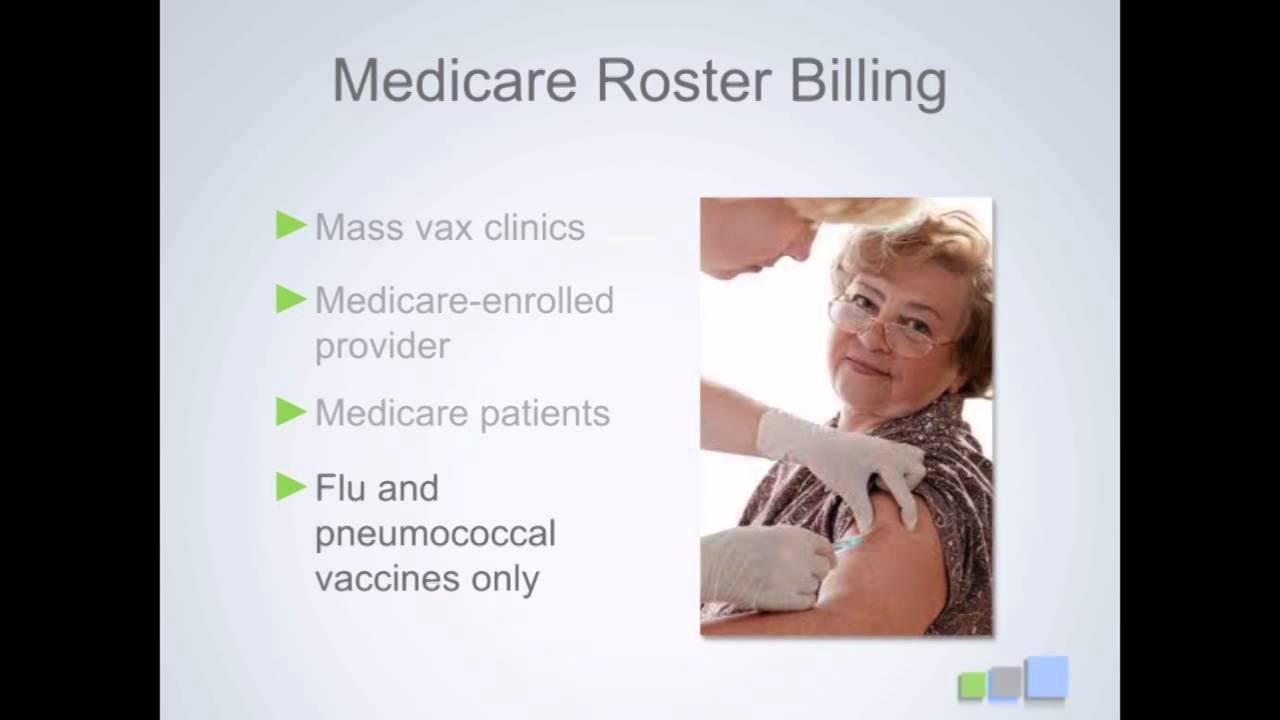 Medicare Roster Billing

Mass vax clinics

Medicare-enrolled provider

Medicare patients

Flu and pneumococcal vaccines only